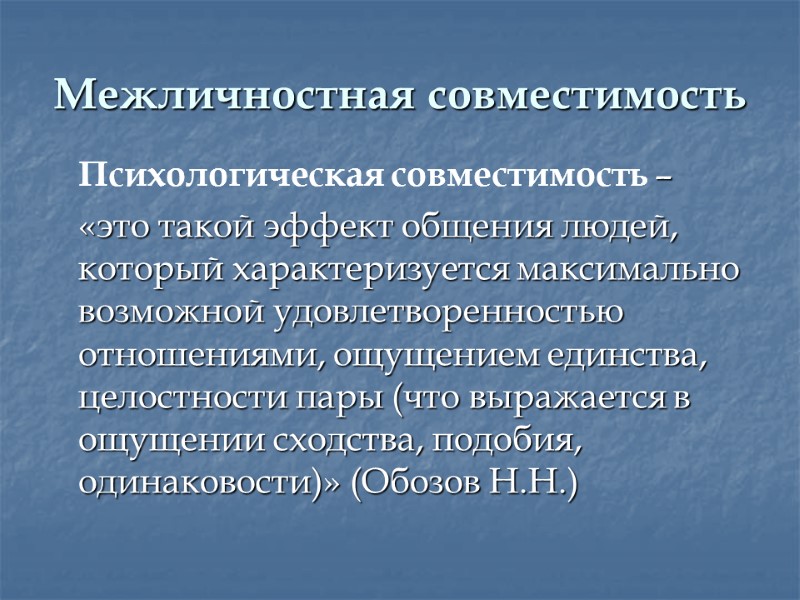 Межличностная совместимость

Психологическая совместимость –

«это такой эффект общения людей, который характеризуется максимально возможной удовлетворенностью отношениями, ощущением единства, целостности пары (что выражается в ощущении сходства, подобия, одинаковости)» (Обозов Н.Н.)